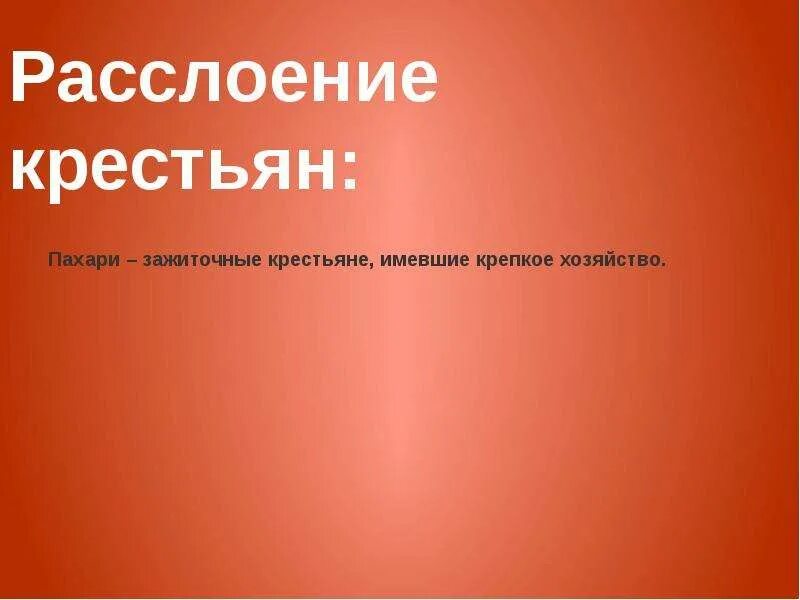 Расслоение крестьян:

Пахари – зажиточные крестьяне, имевшие крепкое хозяйство.